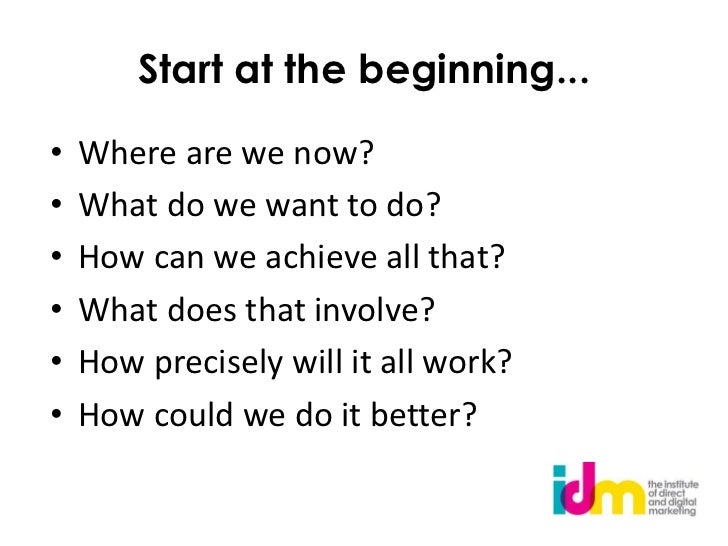 Start at the beginning...

• Where are we now?
• What do we want to do?
• How can we achieve all that?
• What does that involve?
• How precisely will it all work?
• How could we do it better?

idm the institute of direct and digital marketing